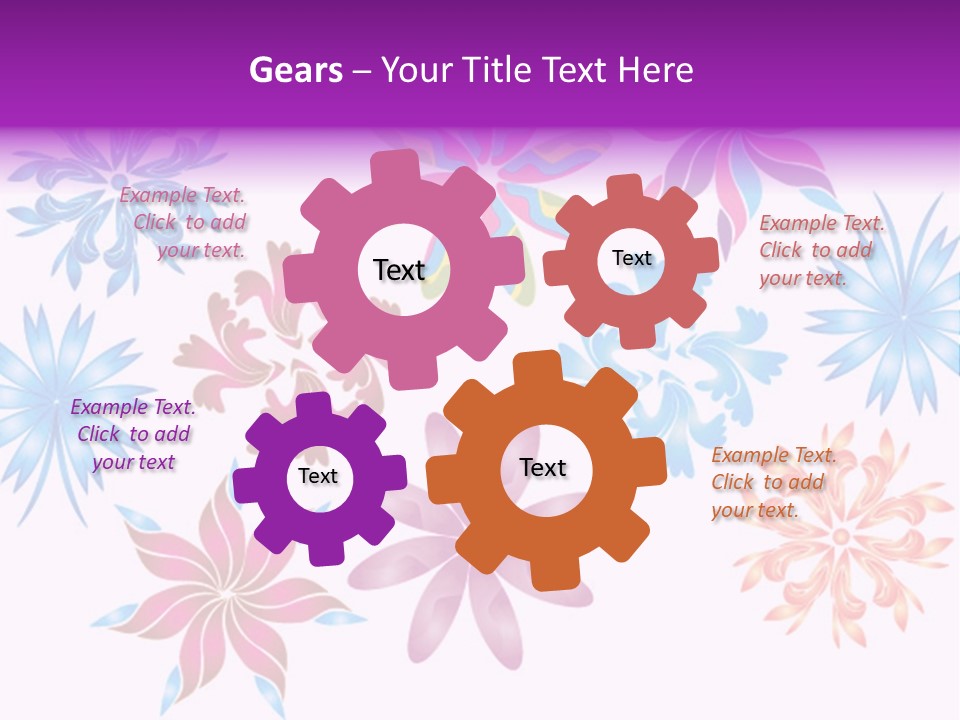 Gears – Your Title Text Here

Example Text. Click to add your text.

Text

Text

Example Text. Click to add your text.

Example Text. Click to add your text

Text

Text

Example Text. Click to add your text.